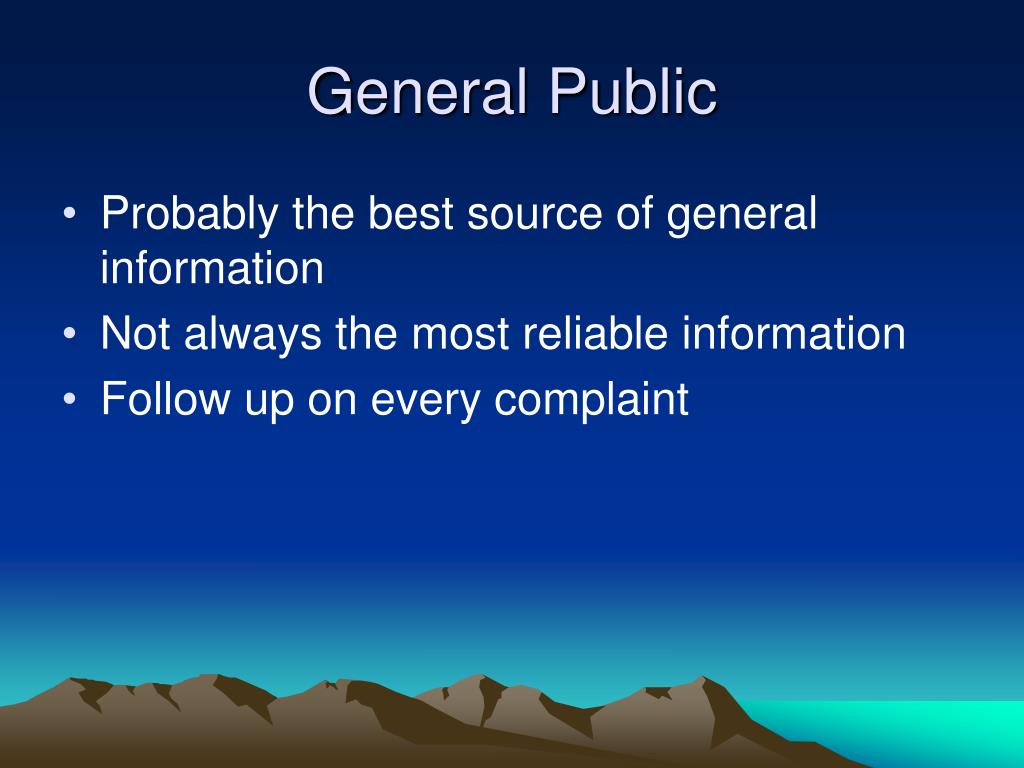 General Public

• Probably the best source of general information
• Not always the most reliable information
• Follow up on every complaint